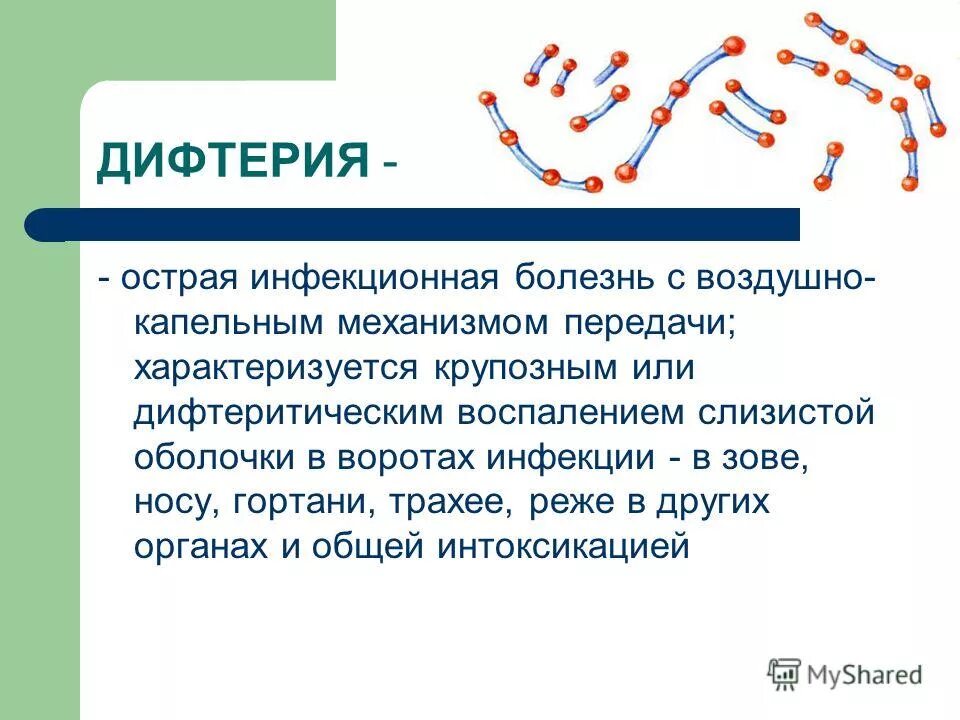 ДИФТЕРИЯ -

- острая инфекционная болезнь с воздушно-капельным механизмом передачи; характеризуется крупозным или дифтеритическим воспалением слизистой оболочки в воротах инфекции - в зове, носу, гортани, трахее, реже в других органах и общей интоксикацией

MyShared